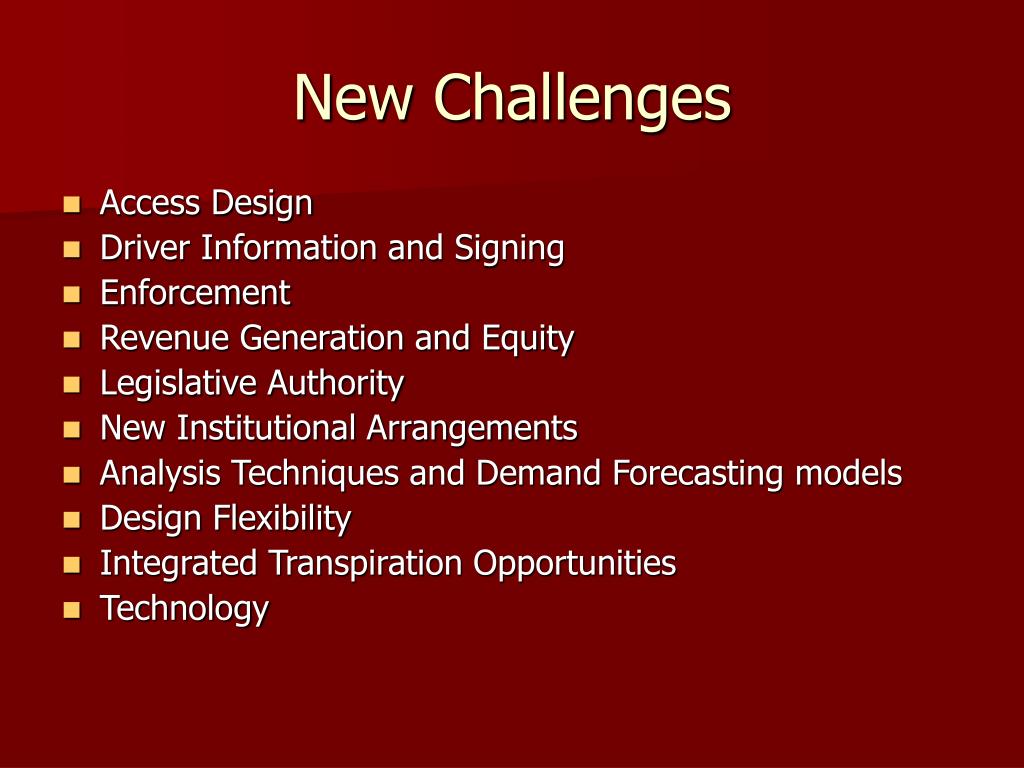 New Challenges

- Access Design
- Driver Information and Signing
- Enforcement
- Revenue Generation and Equity
- Legislative Authority
- New Institutional Arrangements
- Analysis Techniques and Demand Forecasting models
- Design Flexibility
- Integrated Transpiration Opportunities
- Technology